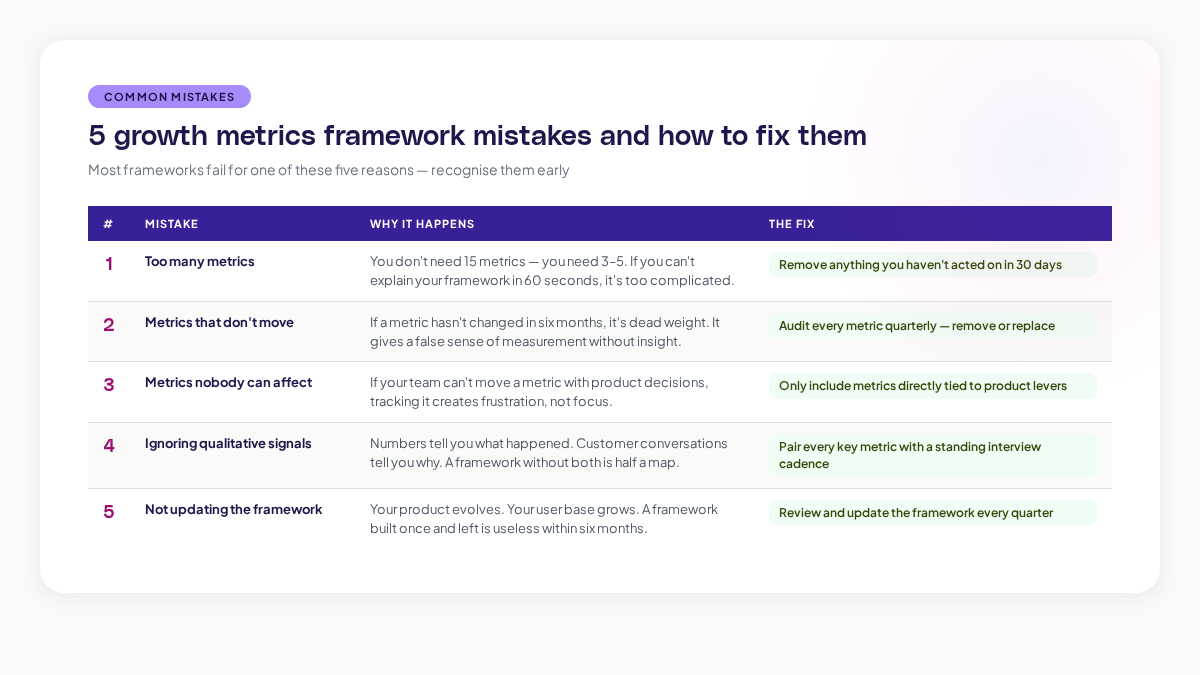 COMMON MISTAKES

5 growth metrics framework mistakes and how to fix them

Most frameworks fail for one of these five reasons — recognise them early

| # | MISTAKE | WHY IT HAPPENS | THE FIX |
|---|---|---|---|
| 1 | Too many metrics | You don't need 15 metrics — you need 3–5. If you can't explain your framework in 60 seconds, it's too complicated. | Remove anything you haven't acted on in 30 days |
| 2 | Metrics that don't move | If a metric hasn't changed in six months, it's dead weight. It gives a false sense of measurement without insight. | Audit every metric quarterly — remove or replace |
| 3 | Metrics nobody can affect | If your team can't move a metric with product decisions, tracking it creates frustration, not focus. | Only include metrics directly tied to product levers |
| 4 | Ignoring qualitative signals | Numbers tell you what happened. Customer conversations tell you why. A framework without both is half a map. | Pair every key metric with a standing interview cadence |
| 5 | Not updating the framework | Your product evolves. Your user base grows. A framework built once and left is useless within six months. | Review and update the framework every quarter |